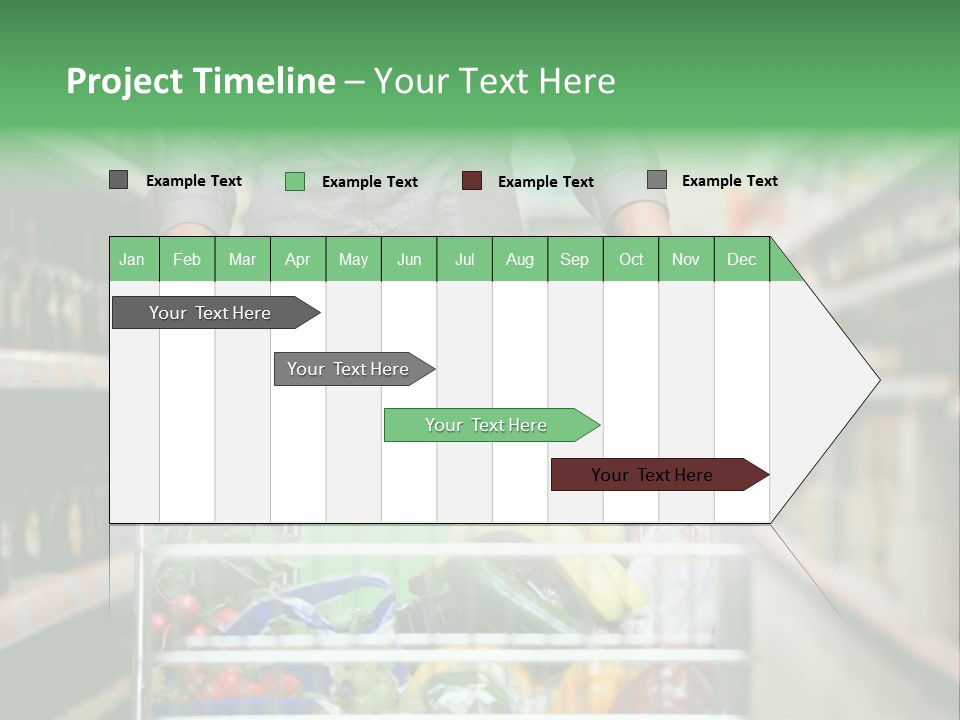 Project Timeline – Your Text Here

Example Text
Example Text
Example Text
Example Text

| Jan | Feb | Mar | Apr | May | Jun | Jul | Aug | Sep | Oct | Nov | Dec |
|---|---|---|---|---|---|---|---|---|---|---|---|

Your Text Here
Your Text Here
Your Text Here
Your Text Here